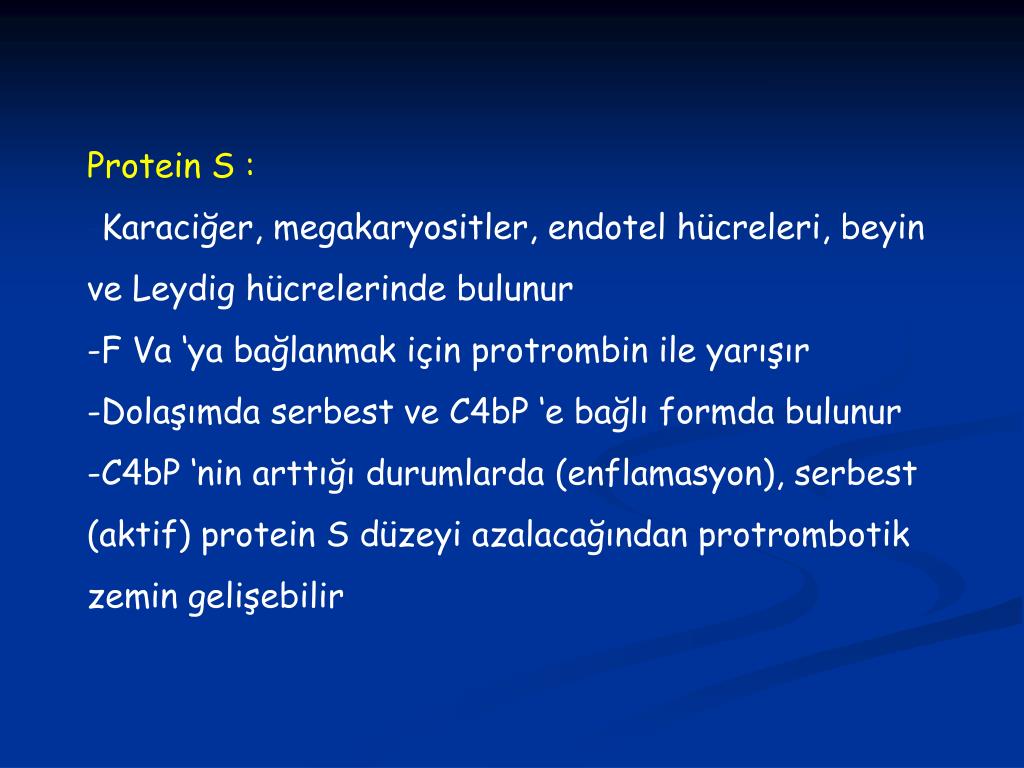 Protein S :

Karaciğer, megakaryositler, endotel hücreleri, beyin ve Leydig hücrelerinde bulunur

-F Va ‘ya bağlanmak için protrombin ile yarışır

-Dolaşımda serbest ve C4bP ‘e bağlı formda bulunur

-C4bP ‘nin arttığı durumlarda (enflamasyon), serbest (aktif) protein S düzeyi azalacağından protrombotik zemin gelişebilir